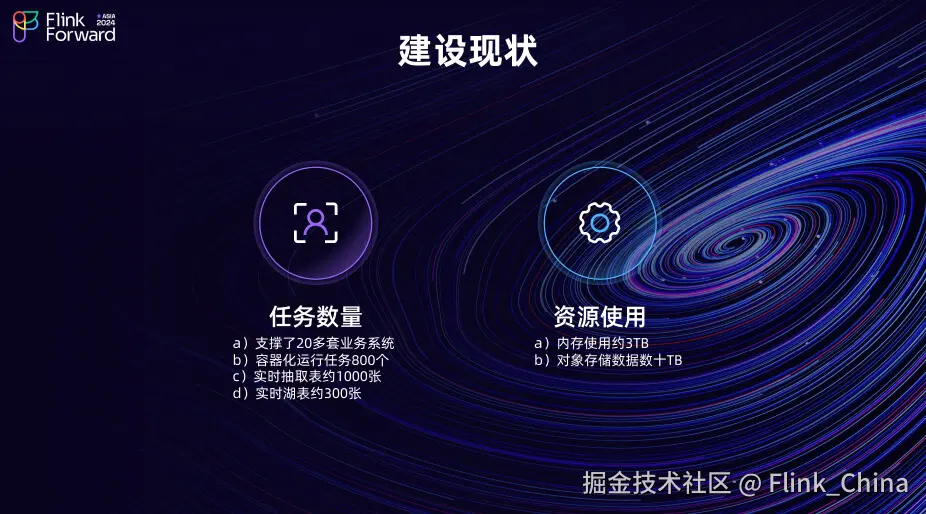 Flink Forward ASIA 2024

建设现状

任务数量
a）支撑了20多套业务系统
b）容器化运行任务800个
c）实时抽取表约1000张
d）实时湖表约300张

资源使用
a）内存使用约3TB
b）对象存储数据数十TB

掘金技术社区 @ Flink_China